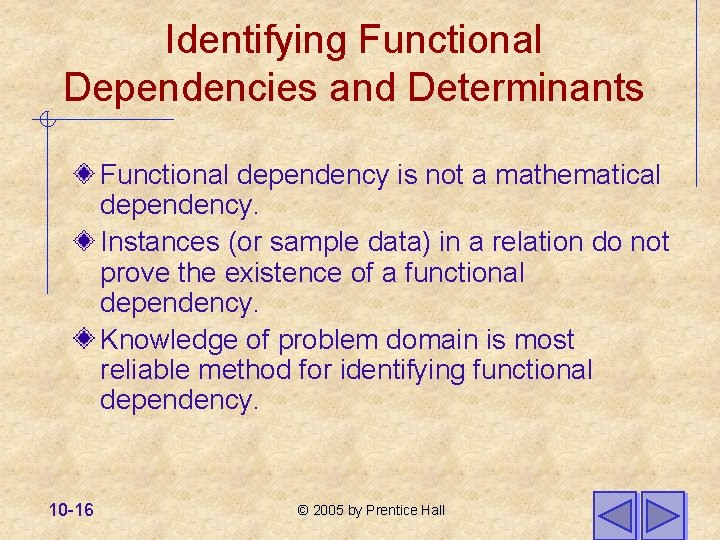 Identifying Functional Dependencies and Determinants

Functional dependency is not a mathematical dependency.

Instances (or sample data) in a relation do not prove the existence of a functional dependency.

Knowledge of problem domain is most reliable method for identifying functional dependency.

10-16

© 2005 by Prentice Hall